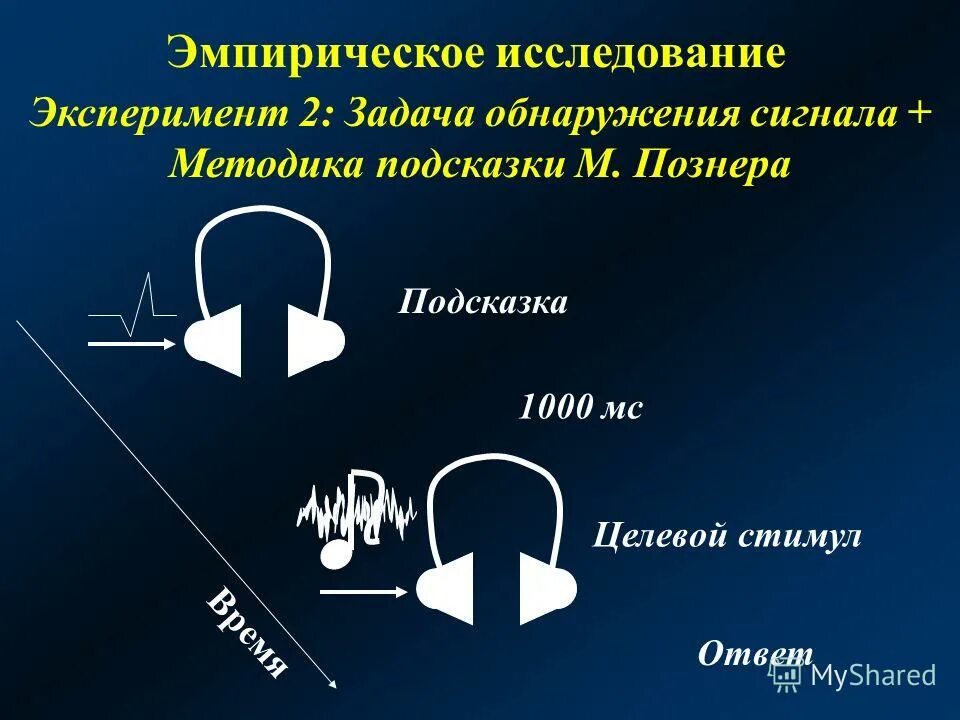 Эмпирическое исследование

Эксперимент 2: Задача обнаружения сигнала + Методика подсказки М. Познера

Подсказка

1000 мс

Целевой стимул

Время

Ответ

MyShared